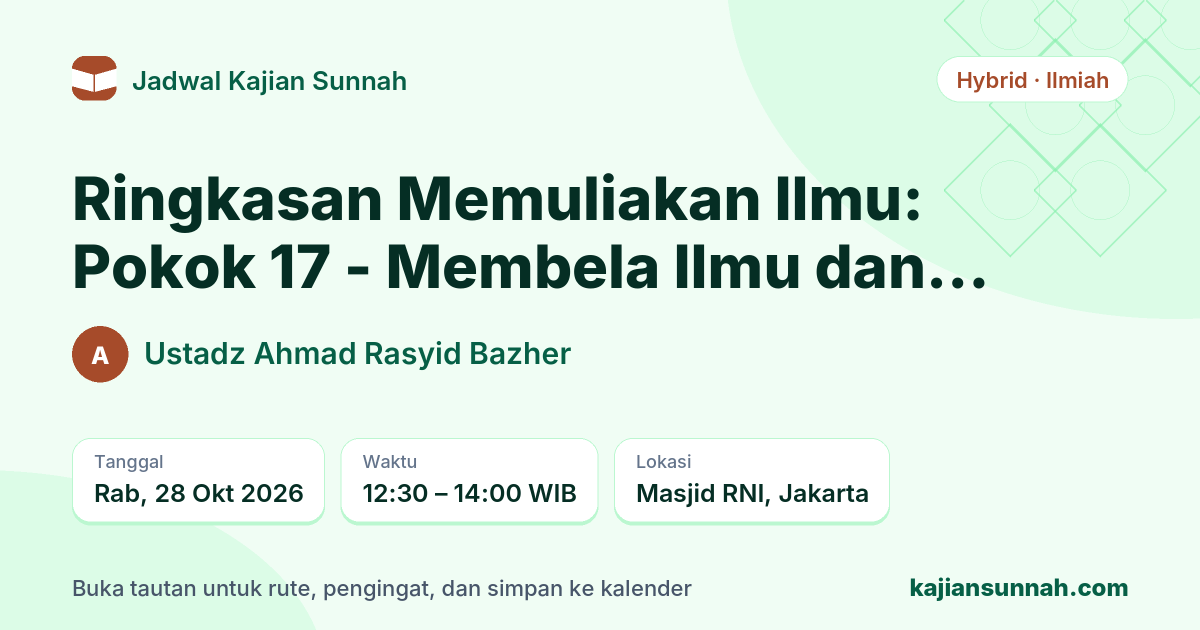 Jadwal Kajian Sunnah

Hybrid · Ilmiah

Ringkasan Memuliakan Ilmu: Pokok 17 - Membela Ilmu dan…

A

Ustadz Ahmad Rasyid Bazher

Tanggal
Rab, 28 Okt 2026

Waktu
12:30 – 14:00 WIB

Lokasi
Masjid RNI, Jakarta

Buka tautan untuk rute, pengingat, dan simpan ke kalender

kajiansunnah.com